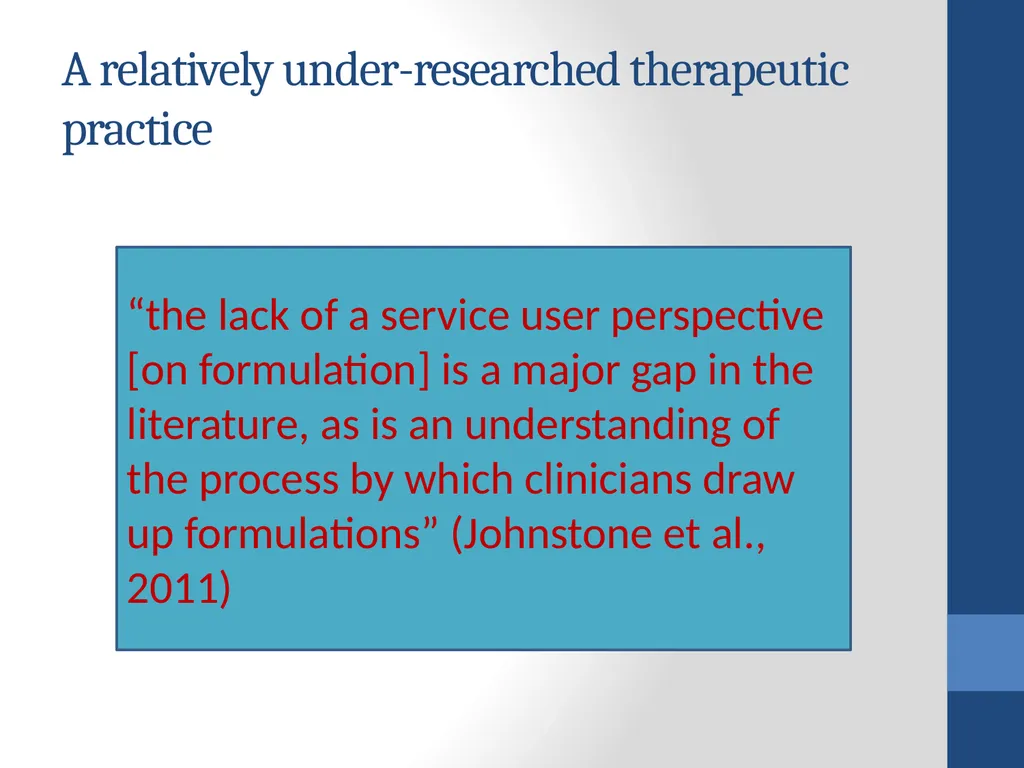 A relatively under-researched therapeutic practice

“the lack of a service user perspective [on formulation] is a major gap in the literature, as is an understanding of the process by which clinicians draw up formulations” (Johnstone et al., 2011)